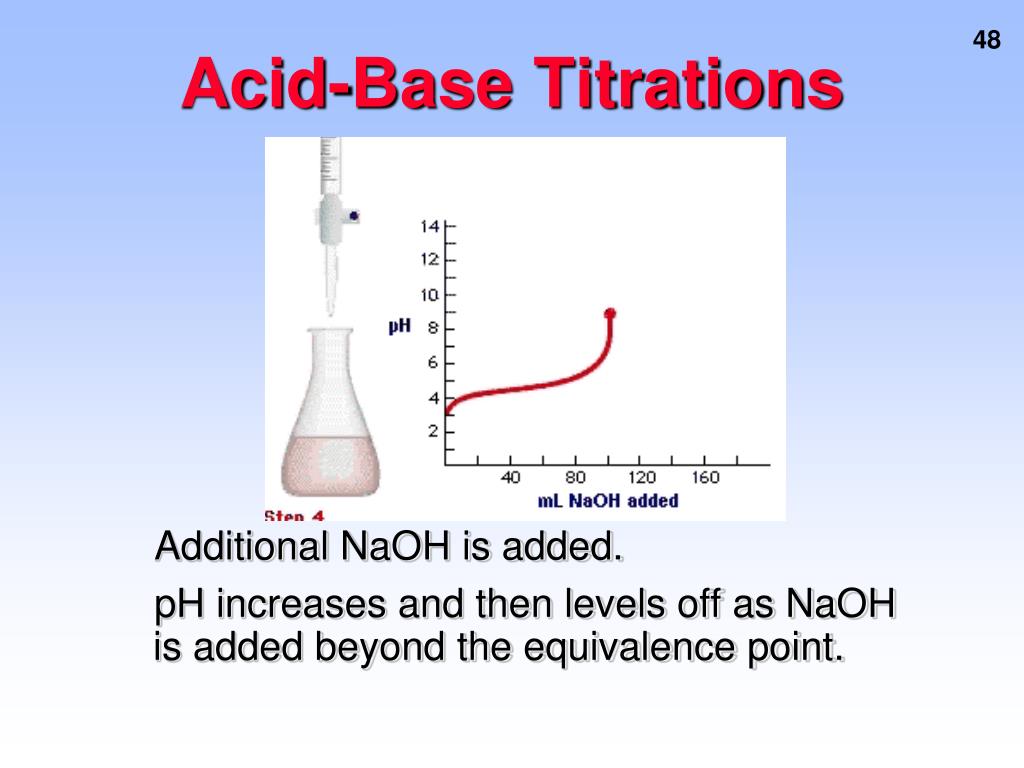 48

Acid-Base Titrations

14
12
10
8
6
4
2
pH
40
80
120
160
mL NaOH added

Step 4

Additional NaOH is added.

pH increases and then levels off as NaOH is added beyond the equivalence point.